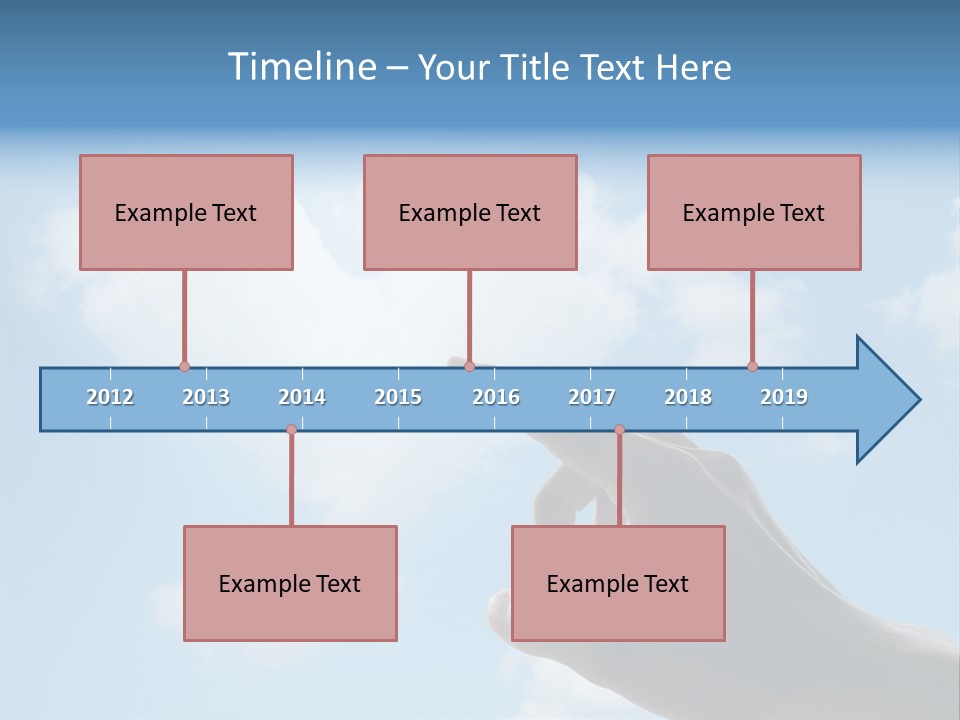 Timeline – Your Title Text Here

Example Text

Example Text

Example Text

2012 2013 2014 2015 2016 2017 2018 2019

Example Text

Example Text